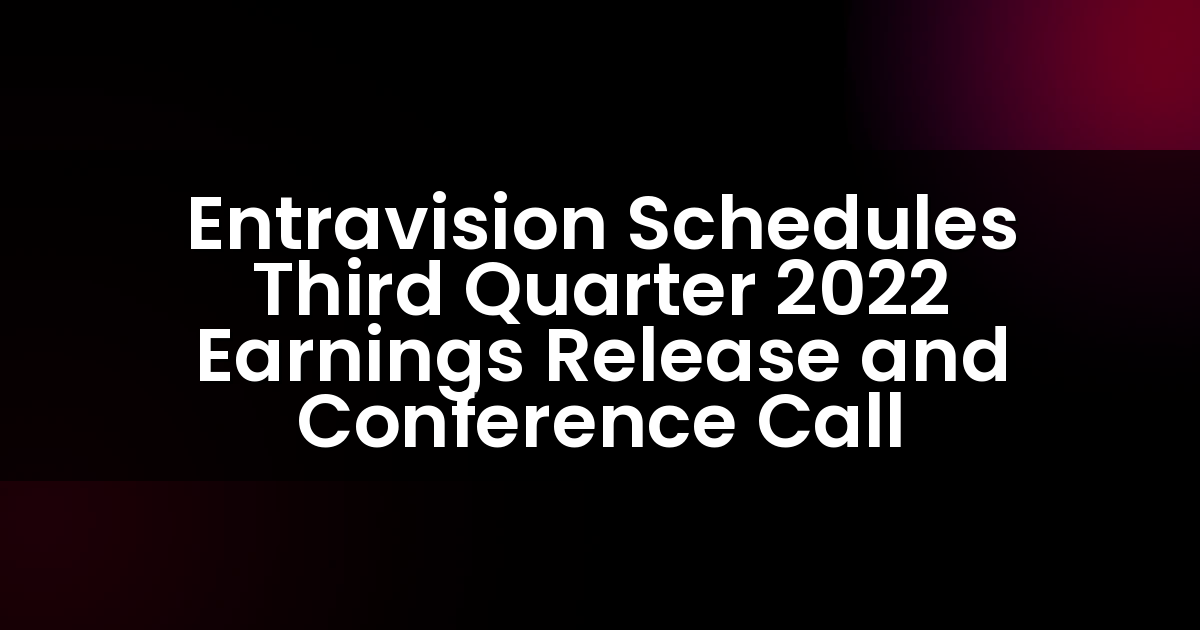 Entravision Schedules Third Quarter 2022 Earnings Release and Conference Call